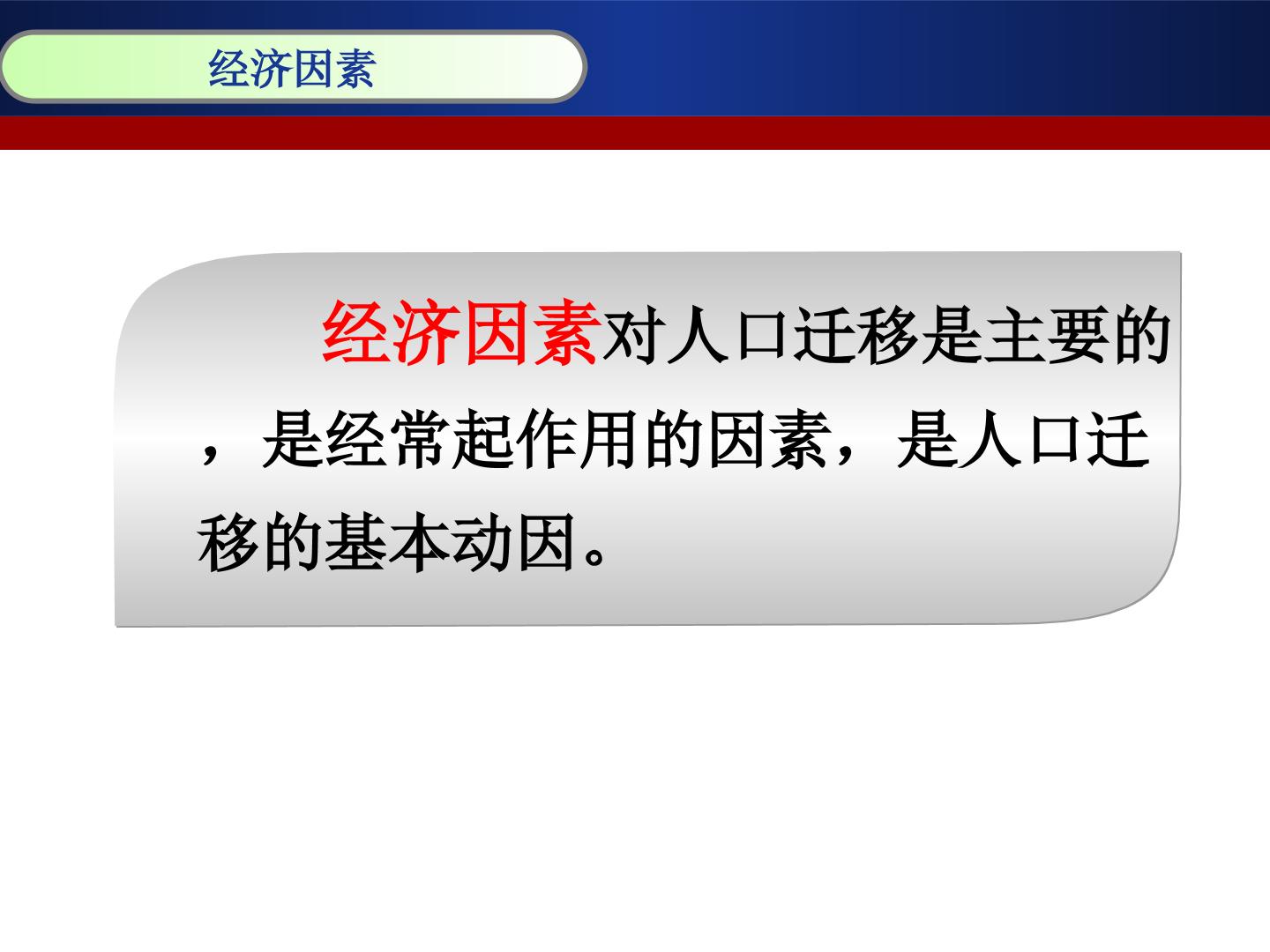 经济因素

经济因素对人口迁移是主要的，是经常起作用的因素，是人口迁移的基本动因。